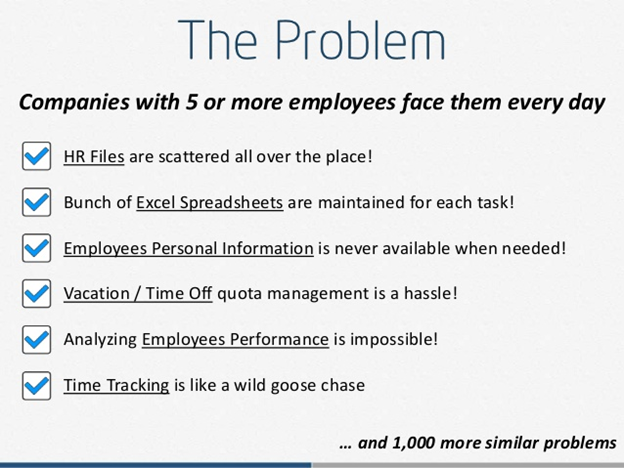 The Problem

Companies with 5 or more employees face them every day

HR Files are scattered all over the place!

Bunch of Excel Spreadsheets are maintained for each task!

Employees Personal Information is never available when needed!

Vacation / Time Off quota management is a hassle!

Analyzing Employees Performance is impossible!

Time Tracking is like a wild goose chase

… and 1,000 more similar problems